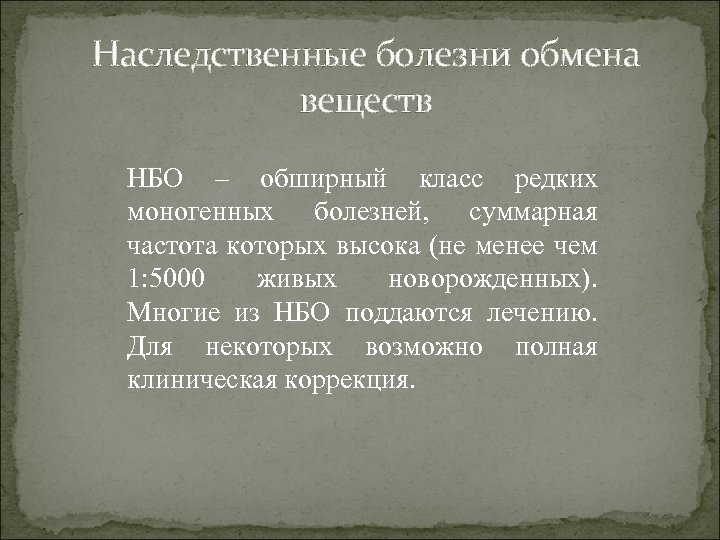 Наследственные болезни обмена веществ

НБО – обширный класс редких моногенных болезней, суммарная частота которых высока (не менее чем 1:5000 живых новорожденных). Многие из НБО поддаются лечению. Для некоторых возможно полная клиническая коррекция.